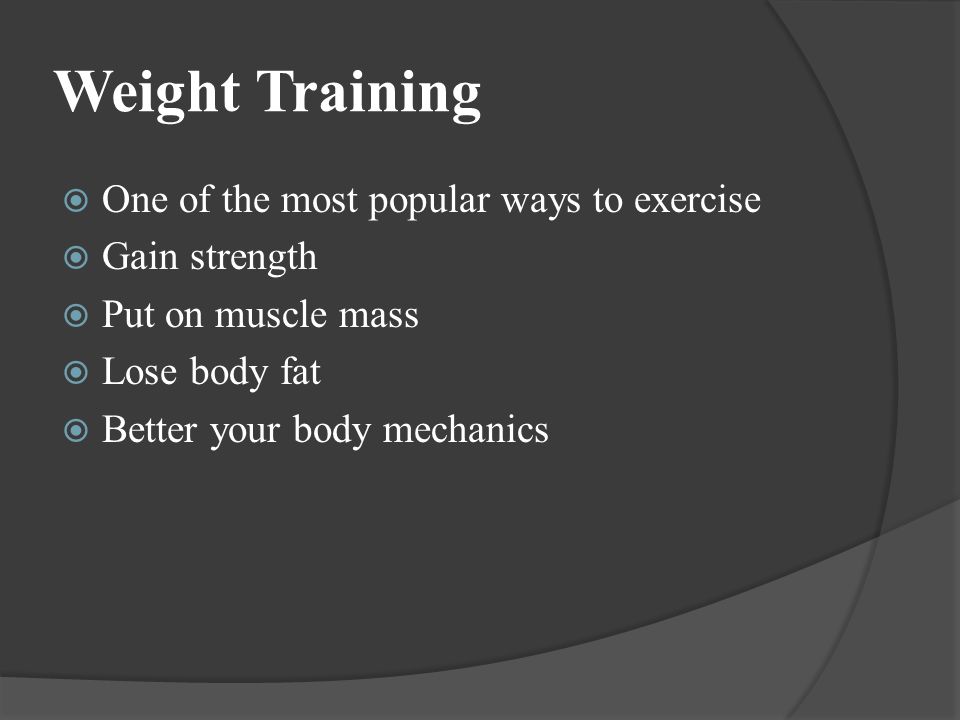 Weight Training

One of the most popular ways to exercise
Gain strength
Put on muscle mass
Lose body fat
Better your body mechanics